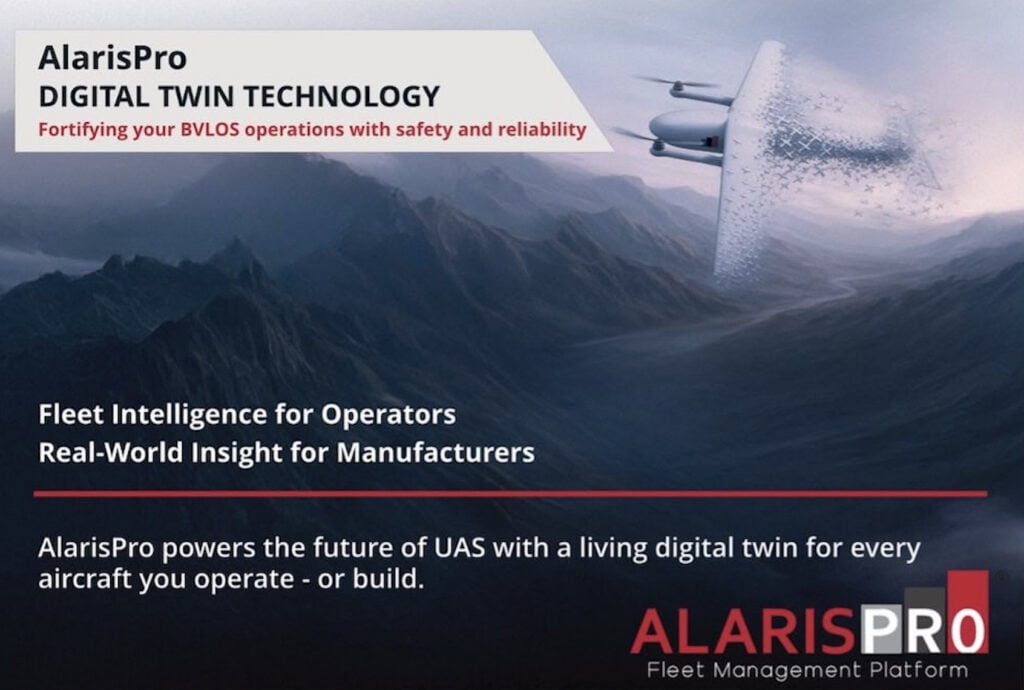 AlarisPro
DIGITAL TWIN TECHNOLOGY
Fortifying your BVLOS operations with safety and reliability

Fleet Intelligence for Operators
Real-World Insight for Manufacturers

AlarisPro powers the future of UAS with a living digital twin for every aircraft you operate - or build.

ALARISPRO
Fleet Management Platform